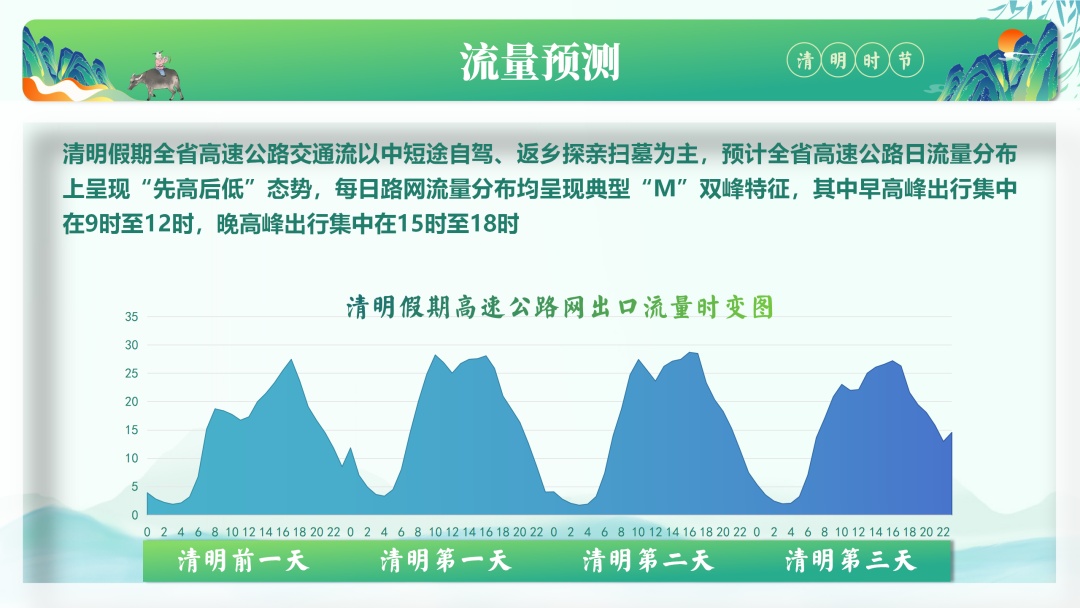 流量预测

清明时节

清明假期全省高速公路交通流以中短途自驾、返乡探亲扫墓为主，预计全省高速公路日流量分布上呈现“先高后低”态势，每日路网流量分布均呈现典型“M”双峰特征，其中早高峰出行集中在9时至12时，晚高峰出行集中在15时至18时

清明假期高速公路网出口流量时变图

35
30
25
20
15
10
5
0

0 2 4 6 8 10 12 14 16 18 20 22 0 2 4 6 8 10 12 14 16 18 20 22 0 2 4 6 8 10 12 14 16 18 20 22 0 2 4 6 8 10 12 14 16 18 20 22

清明前一天 清明第一天 清明第二天 清明第三天